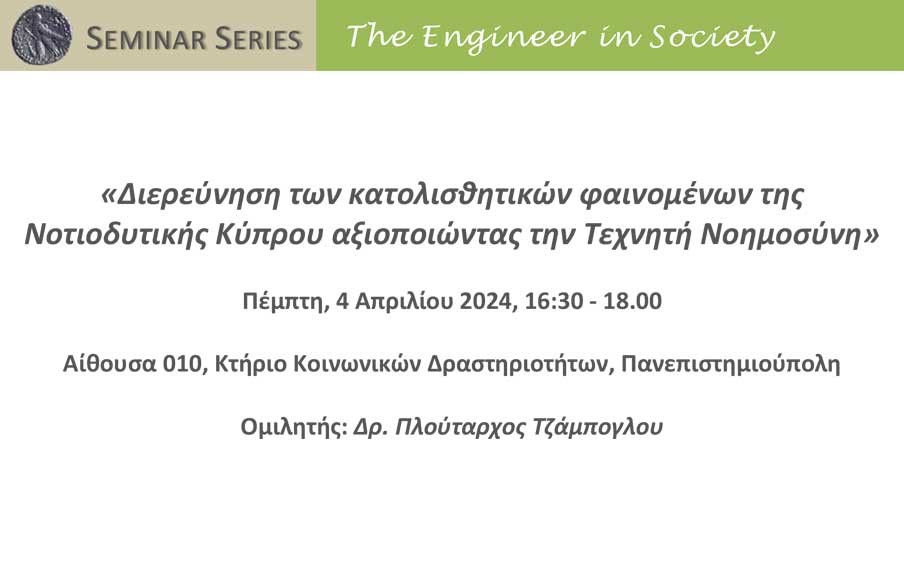 SEMINAR SERIES The Engineer in Society

«Διερεύνηση των κατολισθητικών φαινομένων της Νοτιοδυτικής Κύπρου αξιοποιώντας την Τεχνητή Νοημοσύνη»

Πέμπτη, 4 Απριλίου 2024, 16:30 - 18.00

Αίθουσα 010, Κτήριο Κοινωνικών Δραστηριοτήτων, Πανεπιστημιούπολη

Ομιλητής: Δρ. Πλούταρχος Τζάμπογλου